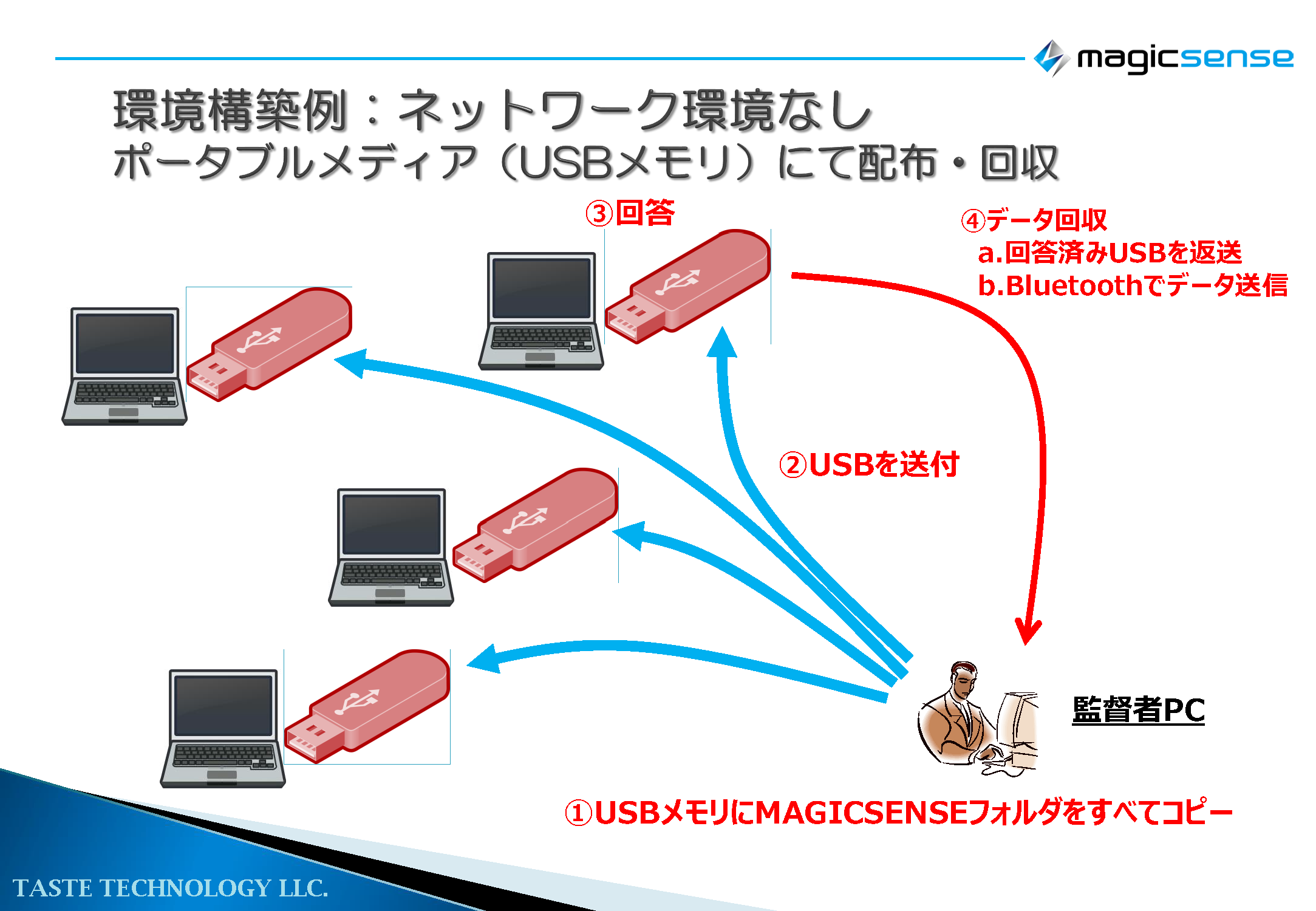 magicsense

環境構築例：ネットワーク環境なし
ポータブルメディア（USBメモリ）にて配布・回収

③回答

④データ回収
a.回答済みUSBを返送
b.Bluetoothでデータ送信

②USBを送付

監督者PC

①USBメモリにMAGICSENSEフォルダをすべてコピー

TASTE TECHNOLOGY LLC.